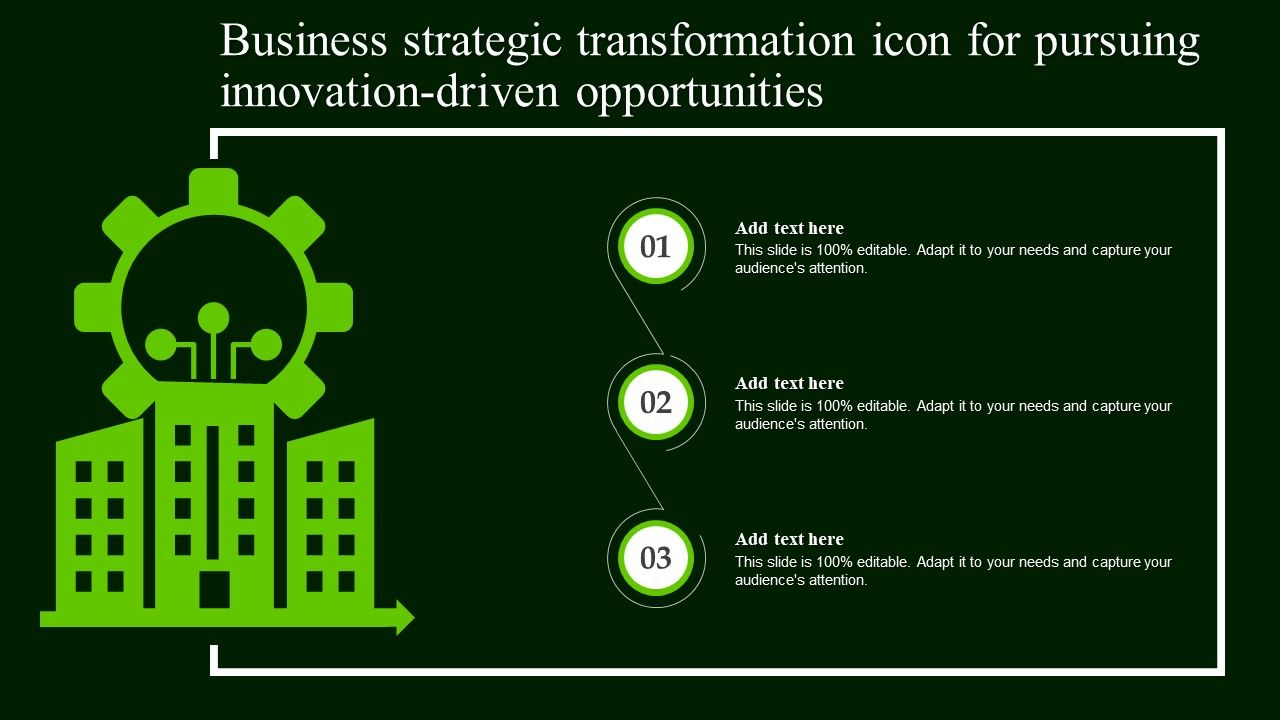 Business strategic transformation icon for pursuing innovation-driven opportunities

01

Add text here

This slide is 100% editable. Adapt it to your needs and capture your audience's attention.

02

Add text here

This slide is 100% editable. Adapt it to your needs and capture your audience's attention.

03

Add text here

This slide is 100% editable. Adapt it to your needs and capture your audience's attention.